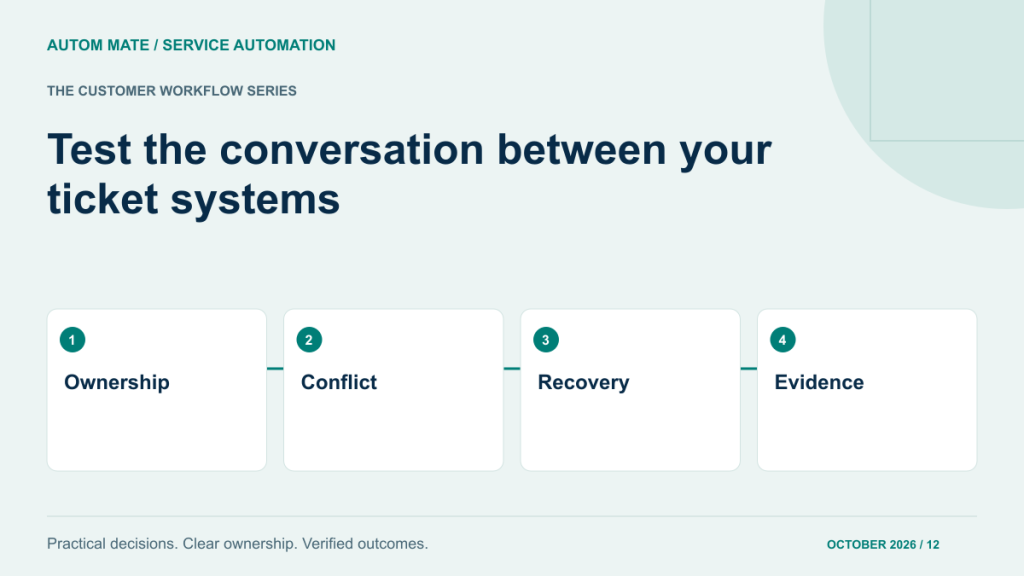 AUTOM MATE / SERVICE AUTOMATION

THE CUSTOMER WORKFLOW SERIES

Test the conversation between your ticket systems

1
Ownership

2
Conflict

3
Recovery

4
Evidence

Practical decisions. Clear ownership. Verified outcomes.

OCTOBER 2026 / 12